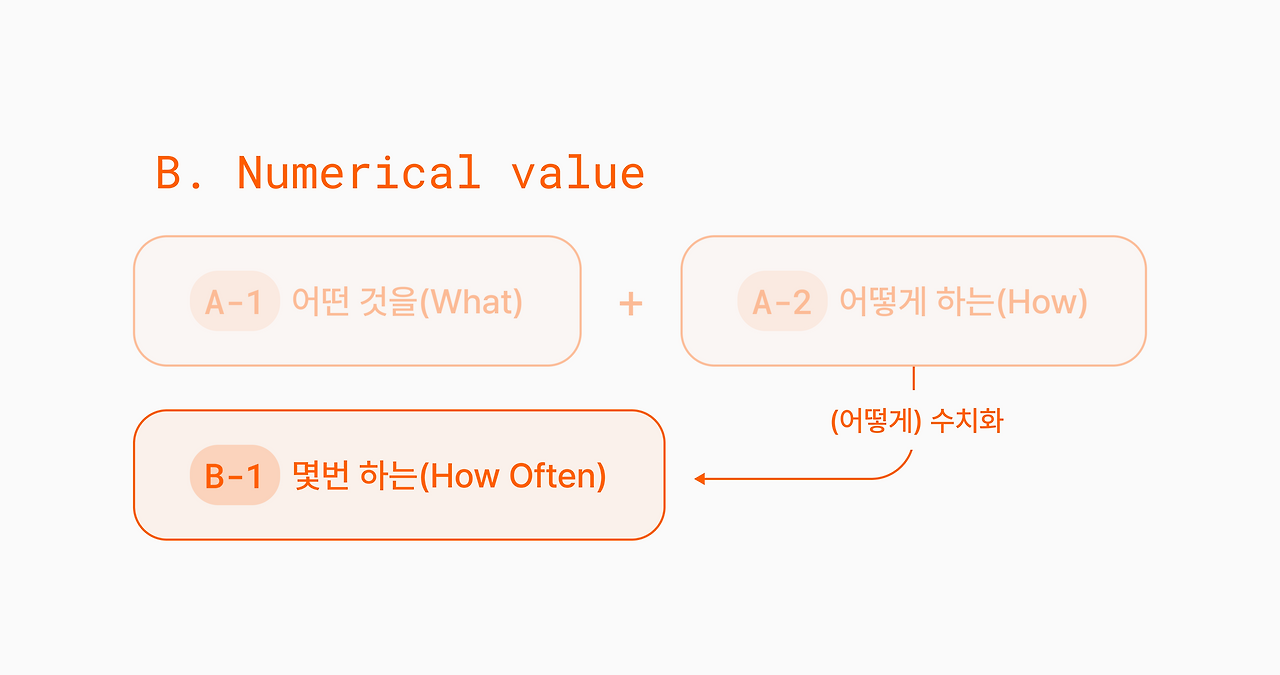 B. Numerical value

A-1 어떤 것을(What)

+

A-2 어떻게 하는(How)

(어떻게) 수치화

B-1 몇번 하는(How Often)